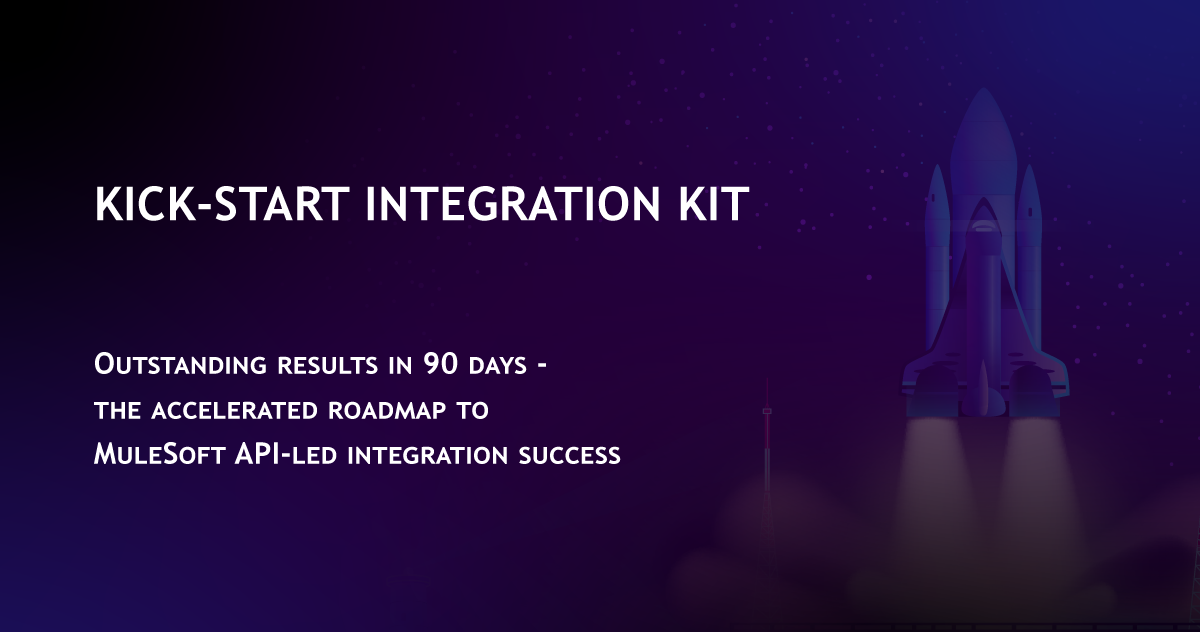 KICK-START INTEGRATION KIT

Outstanding results in 90 days - the accelerated roadmap to MuleSoft API-led integration success